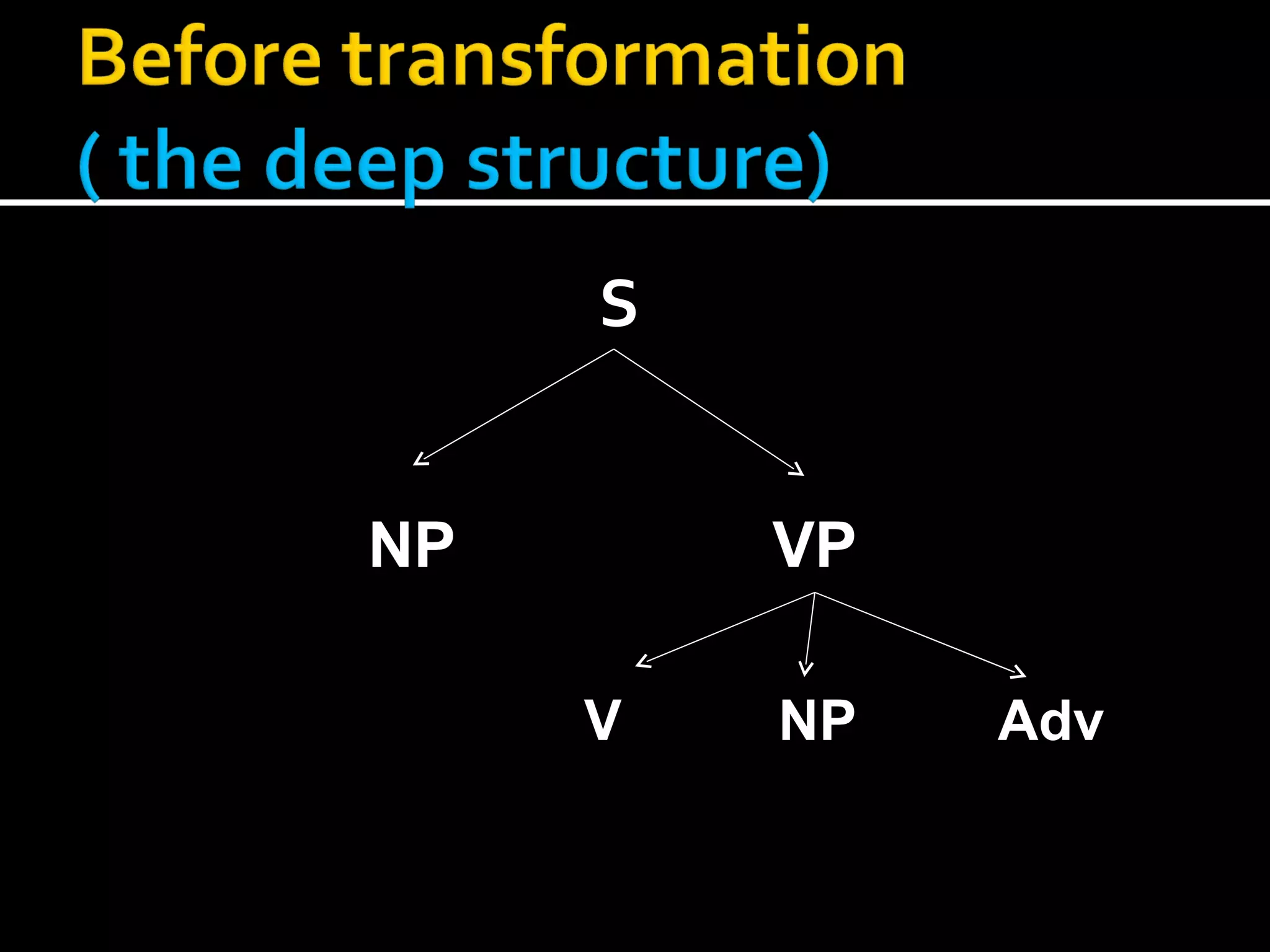 Before transformation
( the deep structure)

S

NP VP

V NP Adv